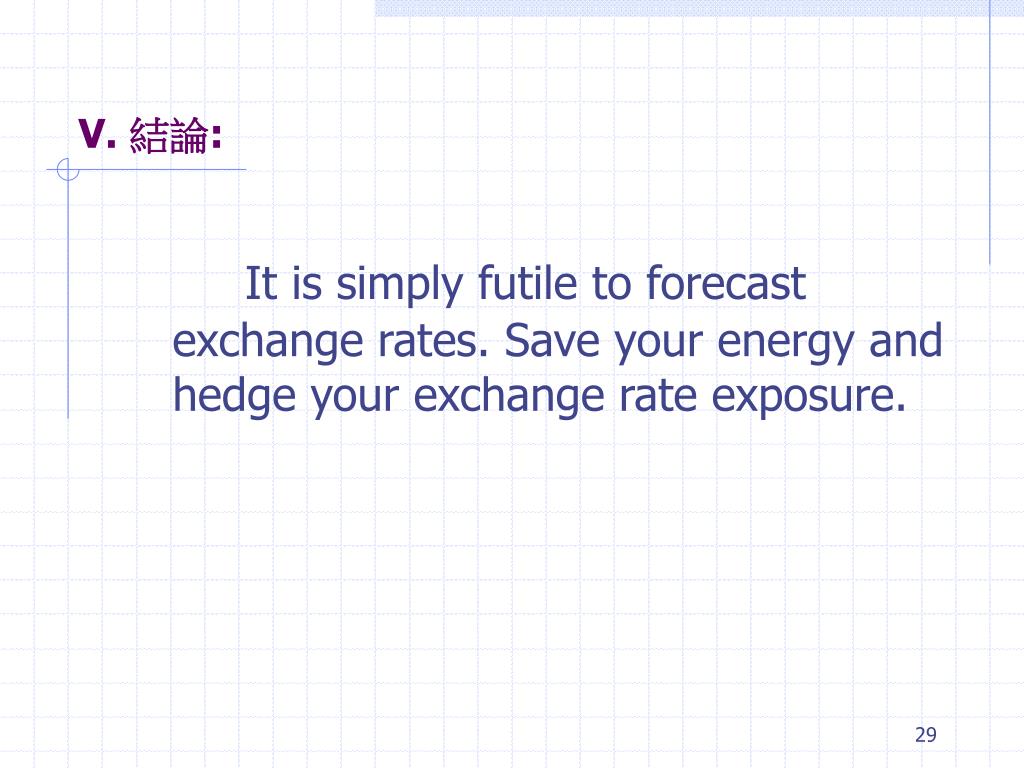 V. 結論:

It is simply futile to forecast exchange rates. Save your energy and hedge your exchange rate exposure.

29